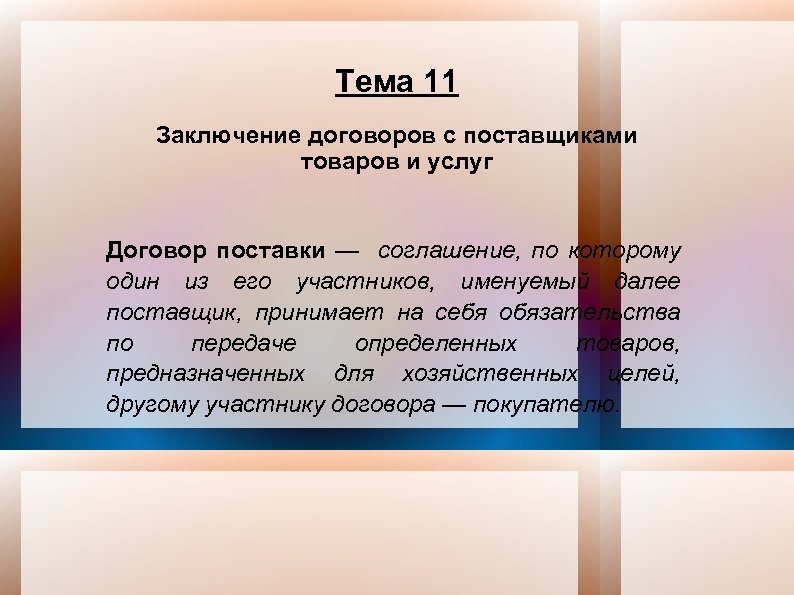 Тема 11

Заключение договоров с поставщиками товаров и услуг

Договор поставки — соглашение, по которому один из его участников, именуемый далее поставщик, принимает на себя обязательства по передаче определенных товаров, предназначенных для хозяйственных целей, другому участнику договора — покупателю.